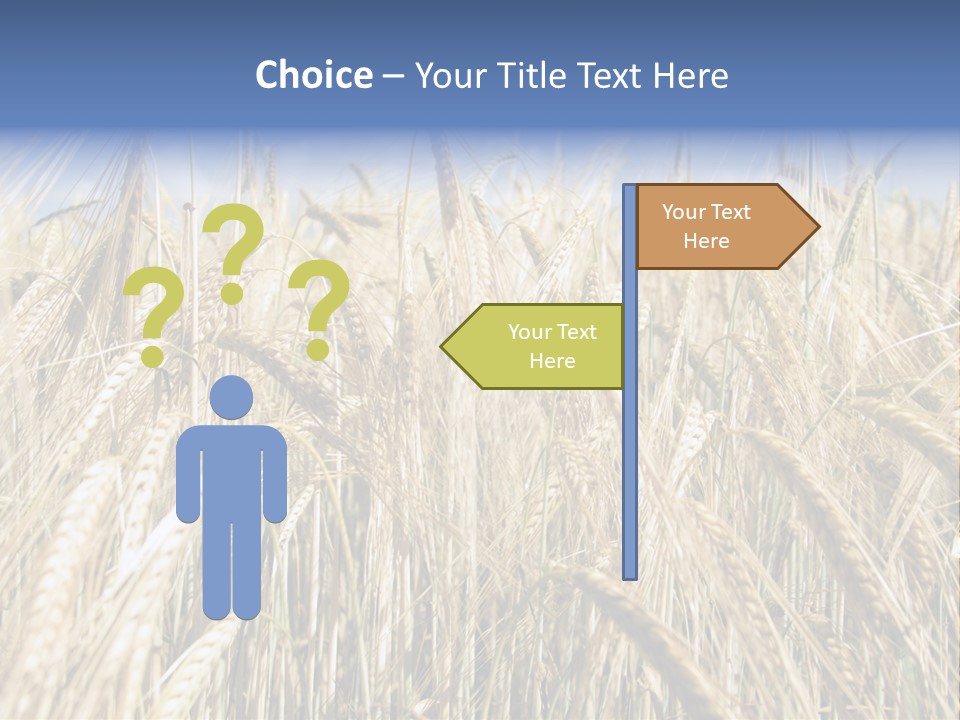 Choice – Your Title Text Here

? ? ?

Your Text Here

Your Text Here